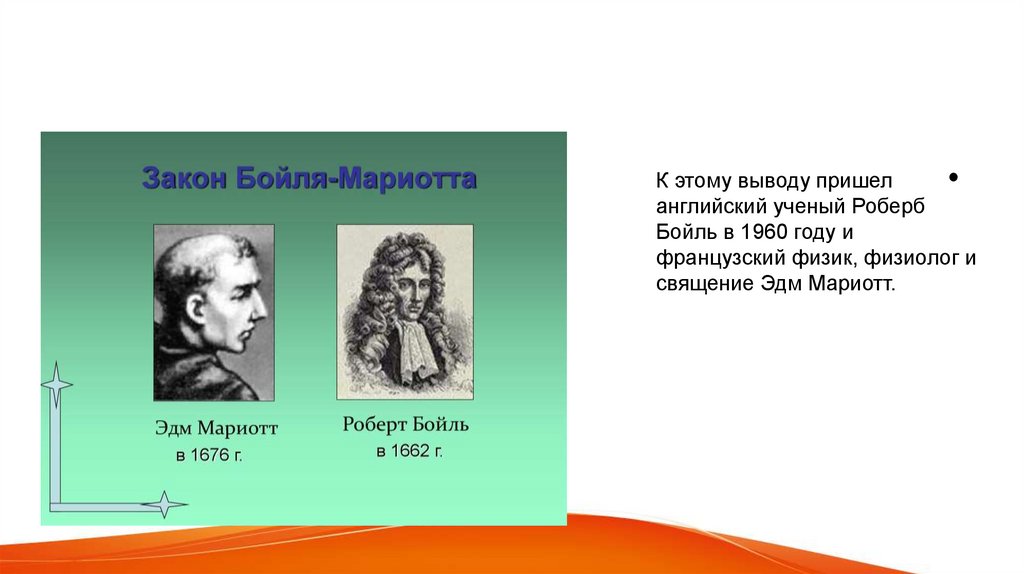 Закон Бойля-Мариотта

Эдм Мариотт
в 1676 г.

Роберт Бойль
в 1662 г.

К этому выводу пришел английский ученый Роберб Бойль в 1960 году и французский физик, физиолог и священие Эдм Мариотт.